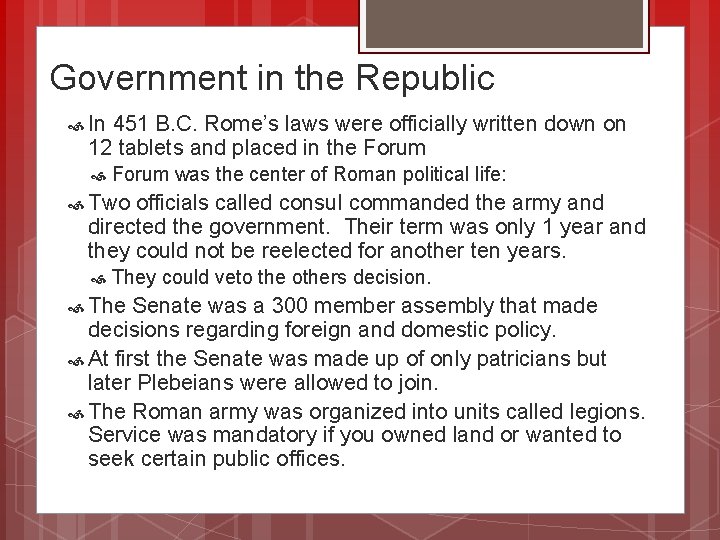 Government in the Republic

In 451 B.C. Rome's laws were officially written down on 12 tablets and placed in the Forum

Forum was the center of Roman political life:

Two officials called consul commanded the army and directed the government. Their term was only 1 year and they could not be reelected for another ten years.

They could veto the others decision.

The Senate was a 300 member assembly that made decisions regarding foreign and domestic policy.

At first the Senate was made up of only patricians but later Plebeians were allowed to join.

The Roman army was organized into units called legions. Service was mandatory if you owned land or wanted to seek certain public offices.